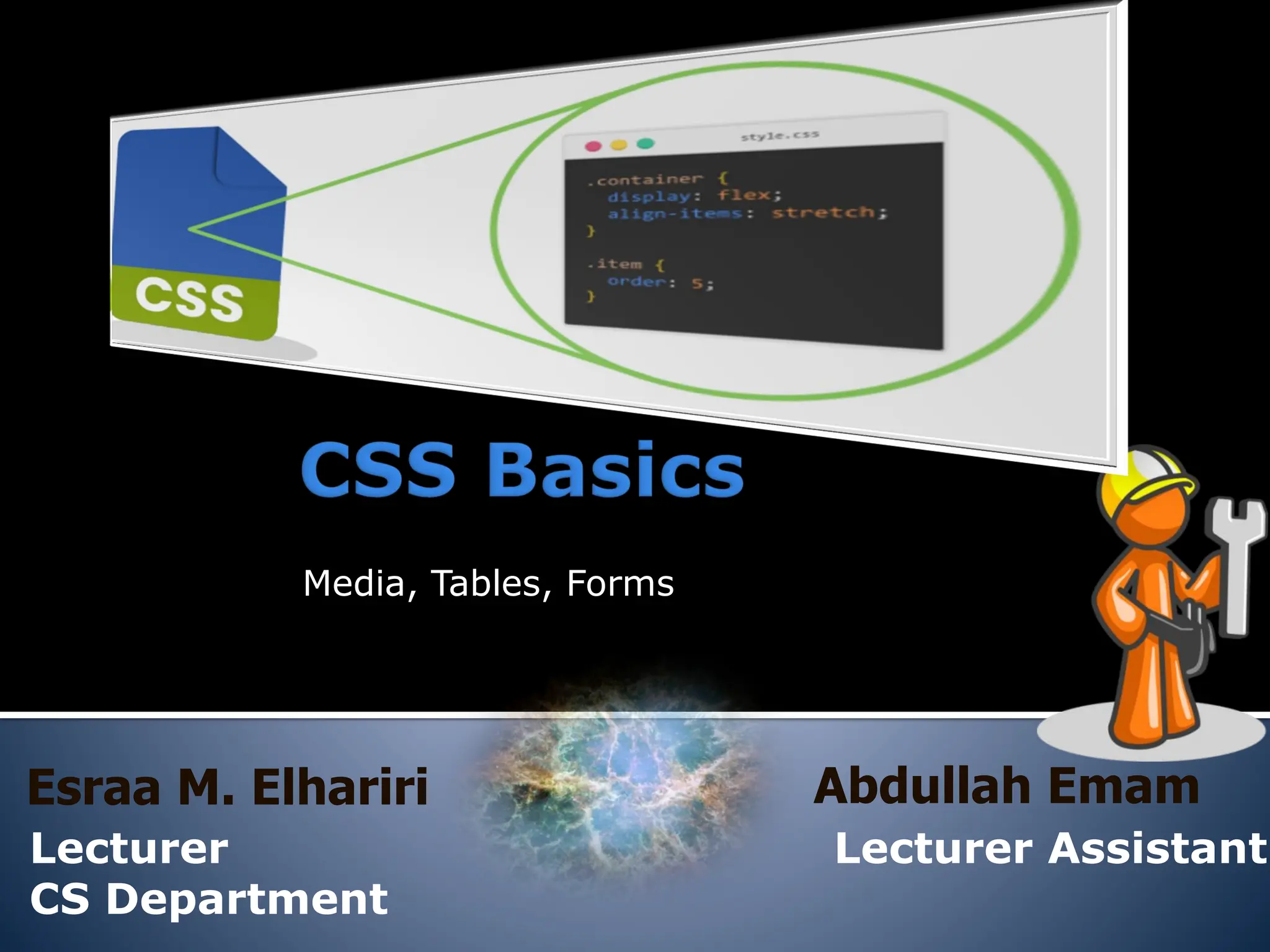 CSS

style.css

.container {
  display: flex;
  align-items: stretch;
}

.item {
  order: 5;
}

CSS Basics

Media, Tables, Forms

Esraa M. Elhariri
Lecturer
CS Department

Abdullah Emam
Lecturer Assistant